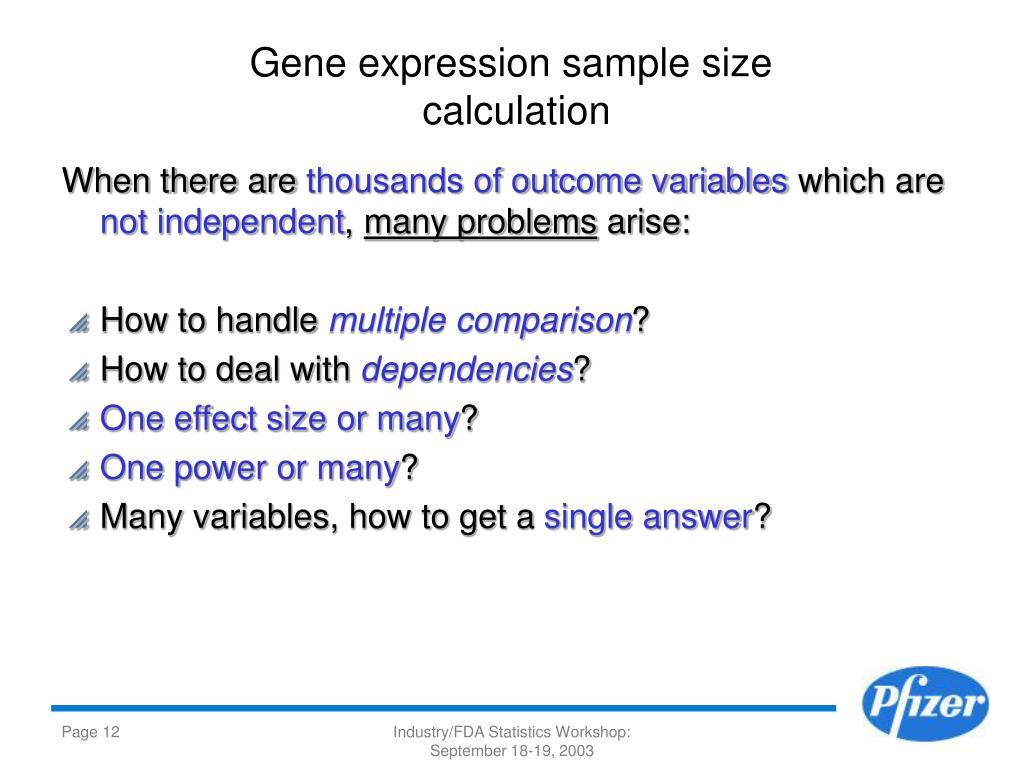 Gene expression sample size calculation

When there are thousands of outcome variables which are not independent, many problems arise:

How to handle multiple comparison?
How to deal with dependencies?
One effect size or many?
One power or many?
Many variables, how to get a single answer?

Page 12

Industry/FDA Statistics Workshop: September 18-19, 2003

Pfizer